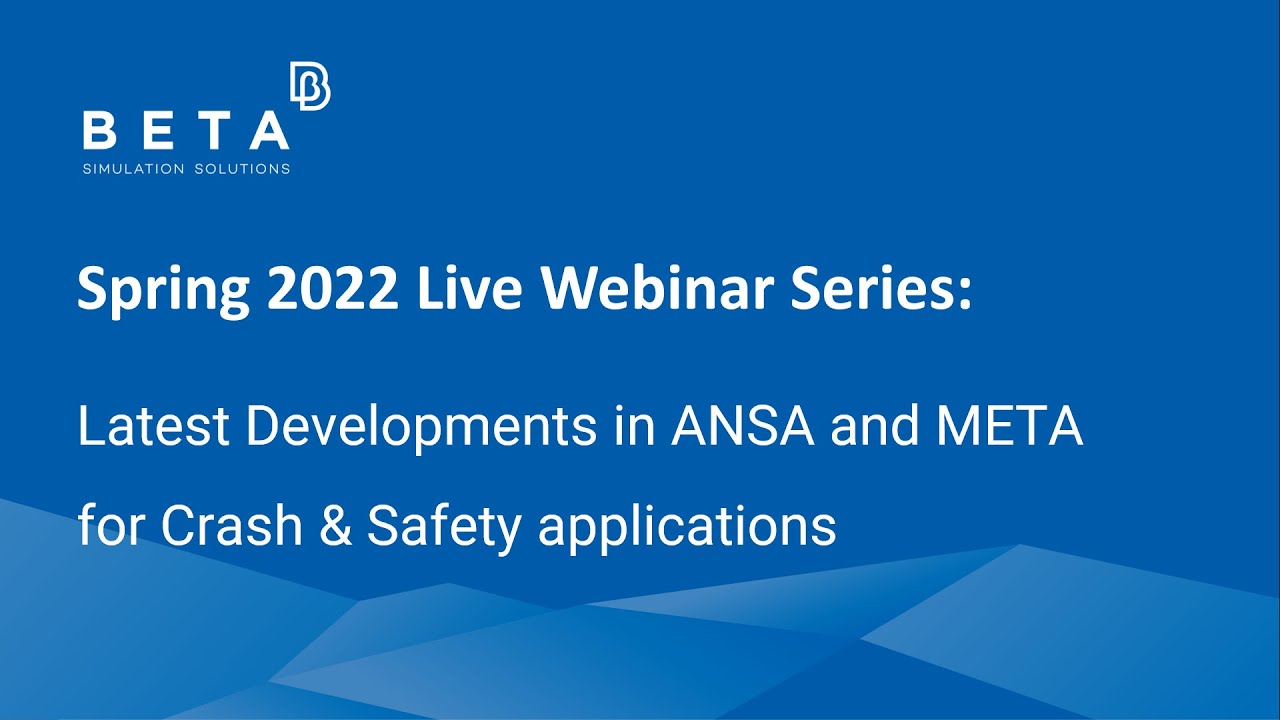 BETA
SIMULATION SOLUTIONS

Spring 2022 Live Webinar Series:

Latest Developments in ANSA and META for Crash & Safety applications